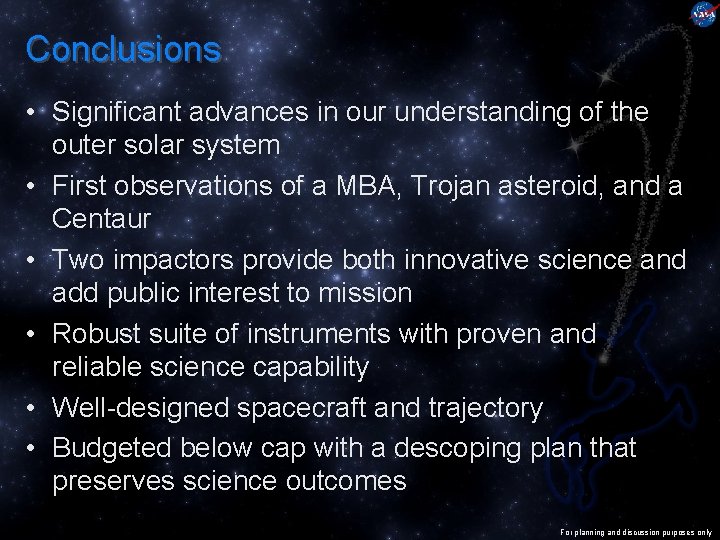 NASA

Conclusions

• Significant advances in our understanding of the outer solar system
• First observations of a MBA, Trojan asteroid, and a Centaur
• Two impactors provide both innovative science and add public interest to mission
• Robust suite of instruments with proven and reliable science capability
• Well-designed spacecraft and trajectory
• Budgeted below cap with a descoping plan that preserves science outcomes

For planning and discussion purposes only